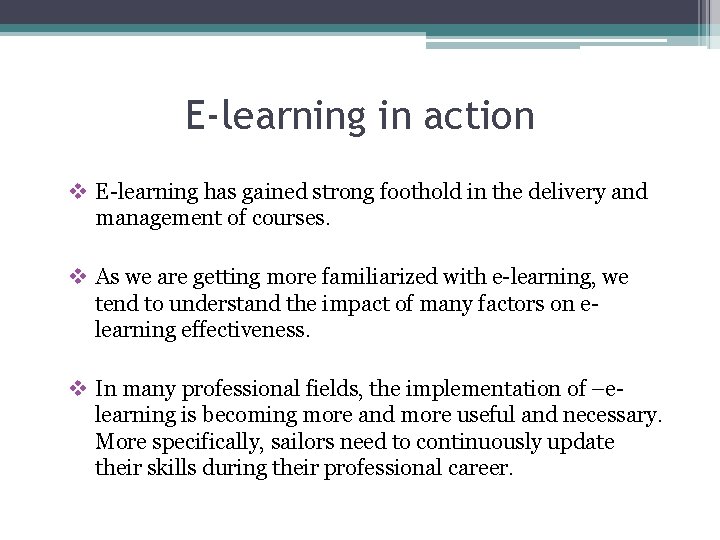 E-learning in action

❖ E-learning has gained strong foothold in the delivery and management of courses.

❖ As we are getting more familiarized with e-learning, we tend to understand the impact of many factors on e-learning effectiveness.

❖ In many professional fields, the implementation of –e-learning is becoming more and more useful and necessary. More specifically, sailors need to continuously update their skills during their professional career.